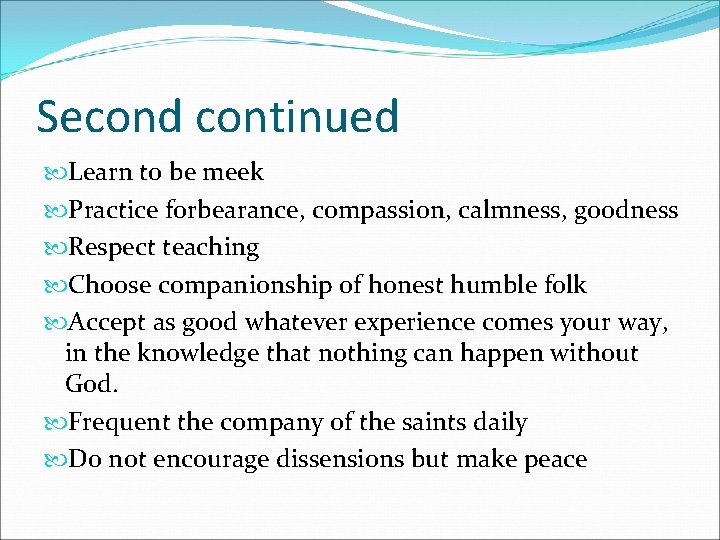 Second continued

Learn to be meek

Practice forbearance, compassion, calmness, goodness

Respect teaching

Choose companionship of honest humble folk

Accept as good whatever experience comes your way, in the knowledge that nothing can happen without God.

Frequent the company of the saints daily

Do not encourage dissensions but make peace